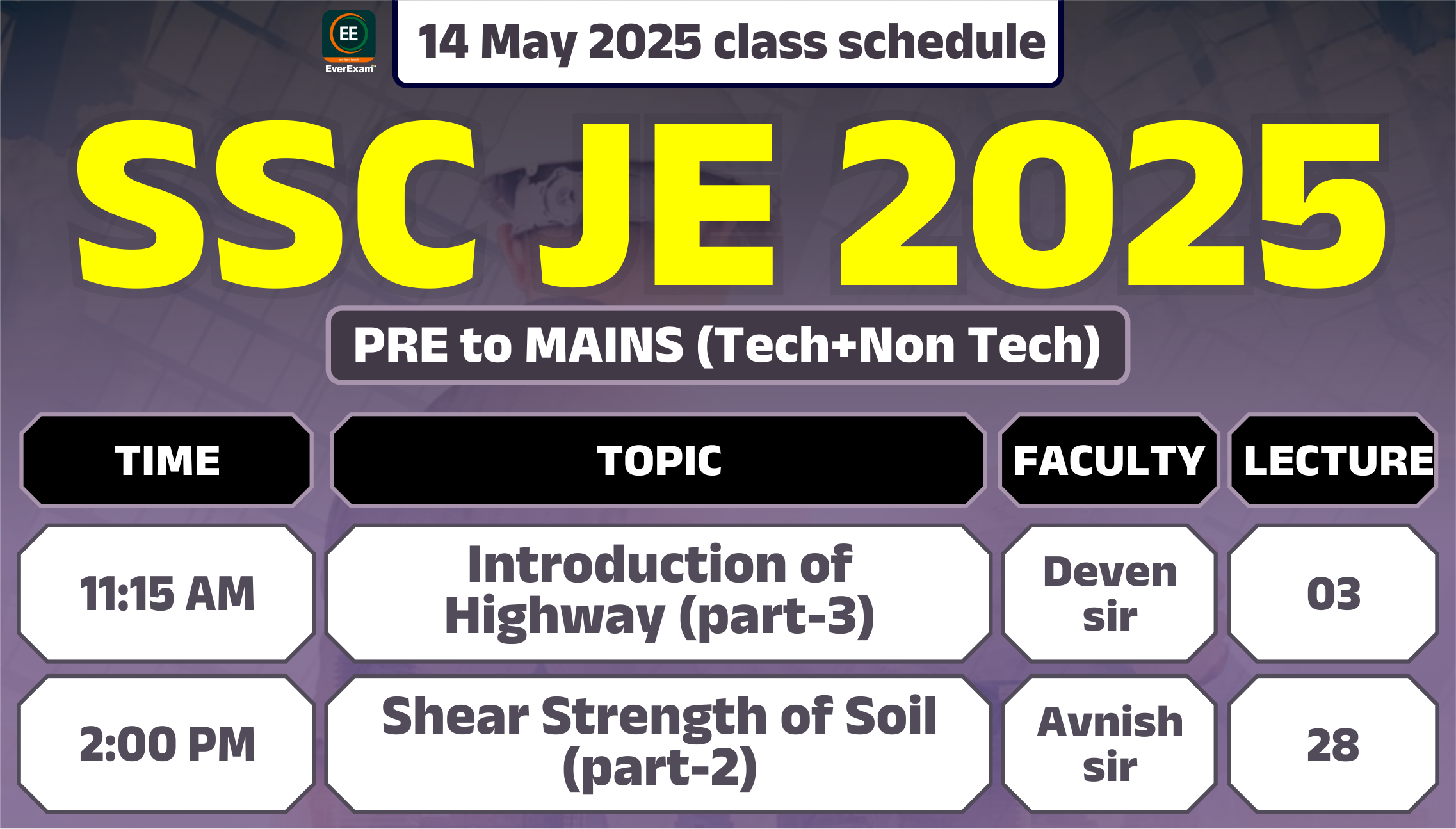 EE
EverExam

14 May 2025 class schedule

SSC JE 2025

PRE to MAINS (Tech+Non Tech)

| TIME | TOPIC | FACULTY | LECTURE |
|---|---|---|---|
| 11:15 AM | Introduction of Highway (part-3) | Deven sir | 03 |
| 2:00 PM | Shear Strength of Soil (part-2) | Avnish sir | 28 |